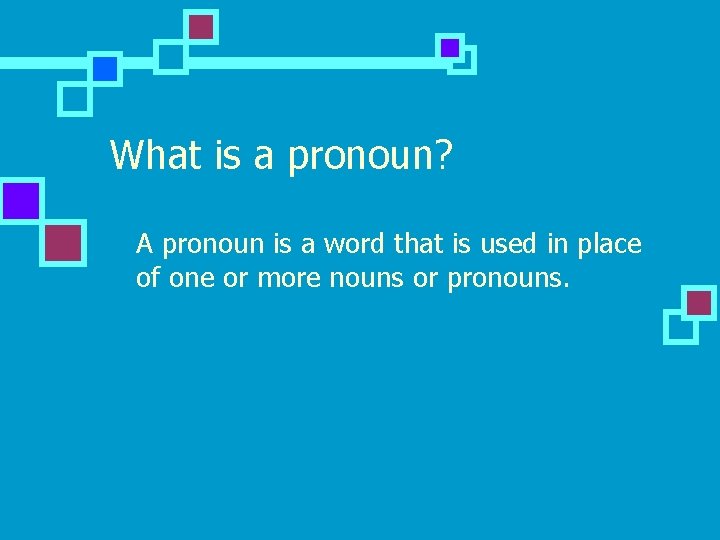 What is a pronoun?

A pronoun is a word that is used in place of one or more nouns or pronouns.